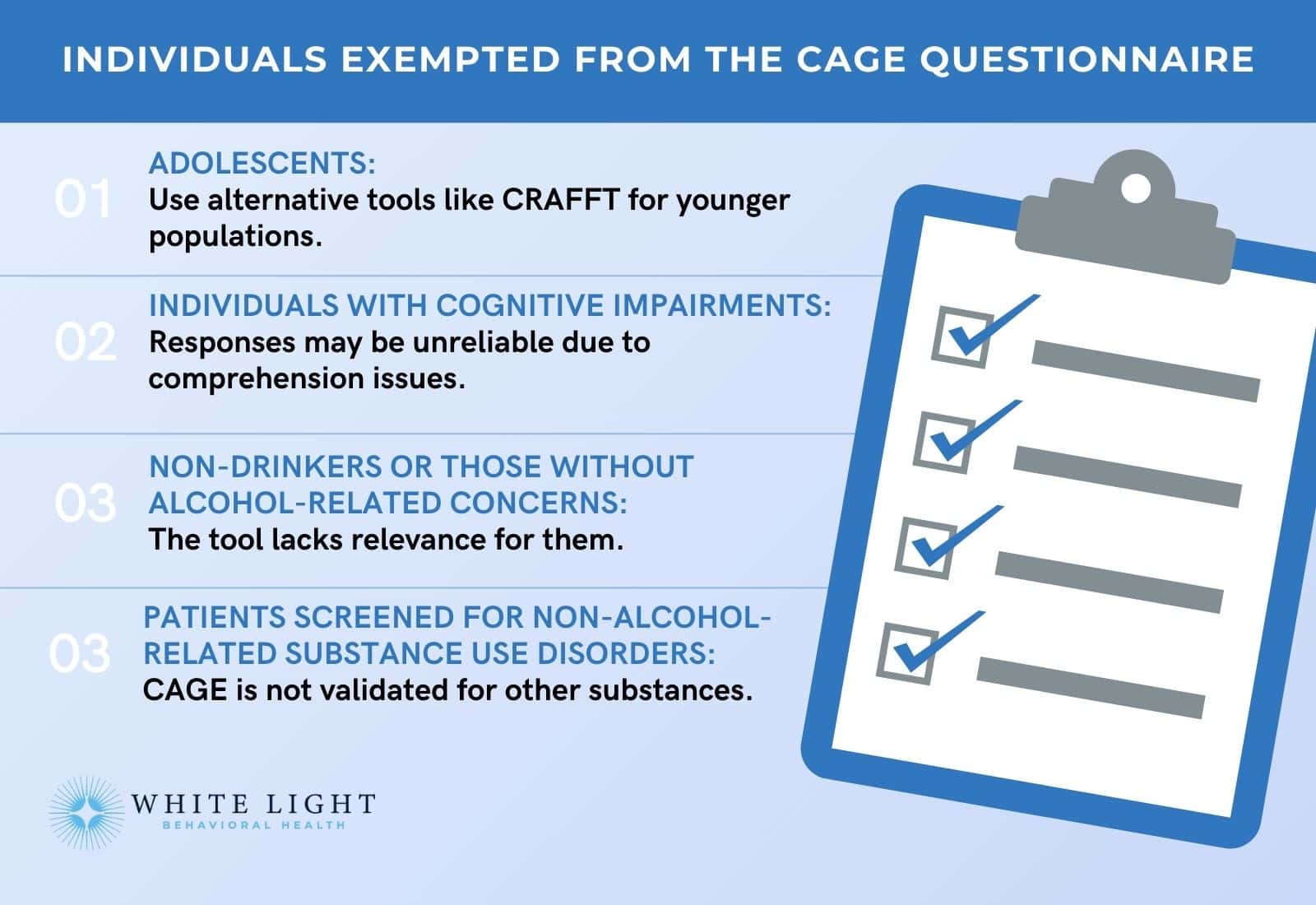 INDIVIDUALS EXEMPTED FROM THE CAGE QUESTIONNAIRE

01 ADOLESCENTS:
Use alternative tools like CRAFFT for younger populations.

02 INDIVIDUALS WITH COGNITIVE IMPAIRMENTS:
Responses may be unreliable due to comprehension issues.

03 NON-DRINKERS OR THOSE WITHOUT ALCOHOL-RELATED CONCERNS:
The tool lacks relevance for them.

03 PATIENTS SCREENED FOR NON-ALCOHOL-RELATED SUBSTANCE USE DISORDERS:
CAGE is not validated for other substances.

WHITE LIGHT
BEHAVIORAL HEALTH